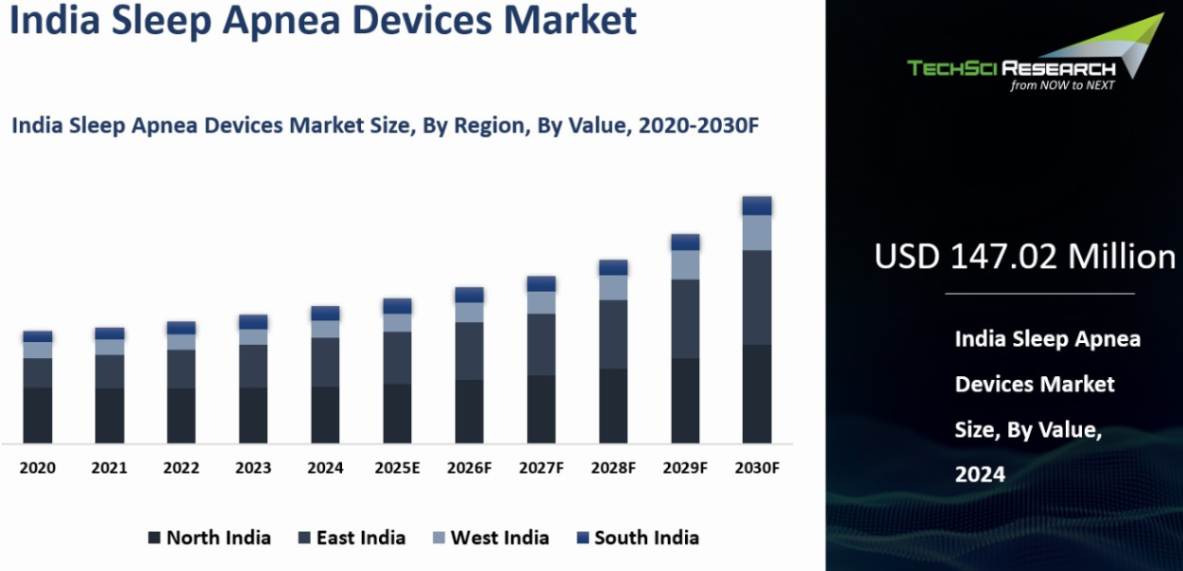 India Sleep Apnea Devices Market

India Sleep Apnea Devices Market Size, By Region, By Value, 2020-2030F

2020 2021 2022 2023 2024 2025E 2026F 2027F 2028F 2029F 2030F

North India East India West India South India

TECHSCI RESEARCH
from NOW to NEXT

USD 147.02 Million

India Sleep Apnea Devices Market Size, By Value, 2024